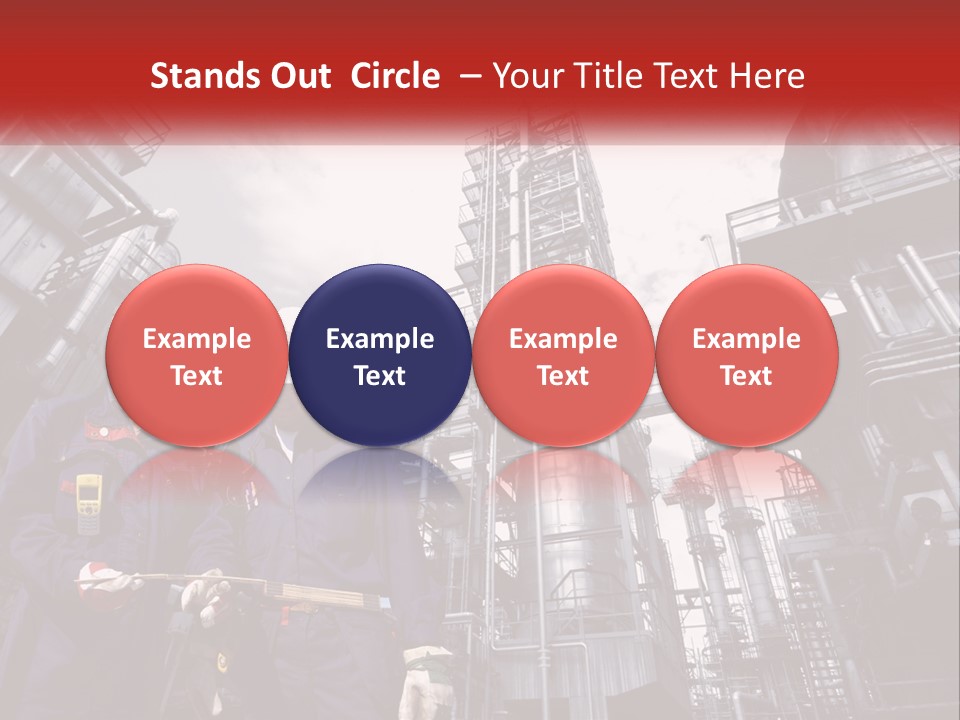 Stands Out Circle – Your Title Text Here

Example Text

Example Text

Example Text

Example Text